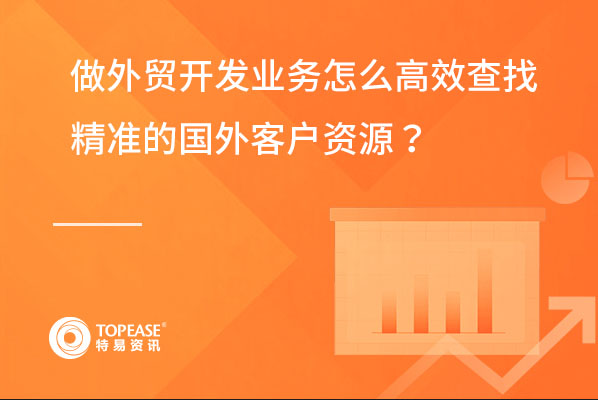 做外贸开发业务怎么高效查找精准的国外客户资源？

TOPEASE®
特易资讯